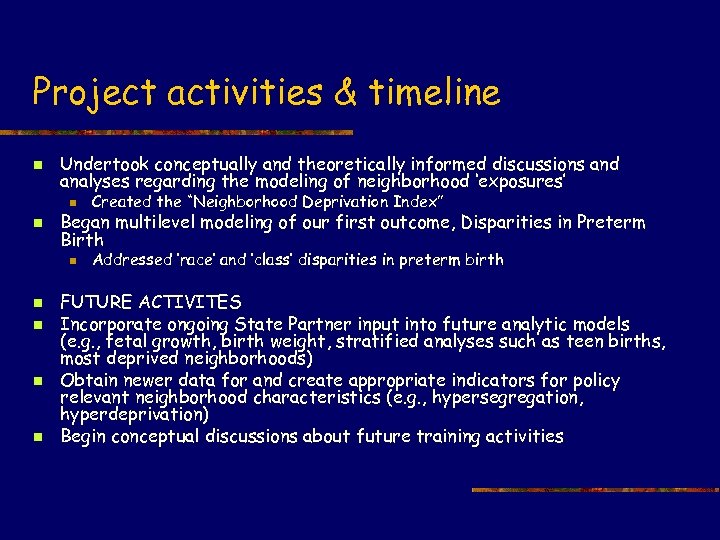 Project activities & timeline

- Undertook conceptually and theoretically informed discussions and analyses regarding the modeling of neighborhood 'exposures'
  - Created the "Neighborhood Deprivation Index"
- Began multilevel modeling of our first outcome, Disparities in Preterm Birth
  - Addressed 'race' and 'class' disparities in preterm birth

- FUTURE ACTIVITES
- Incorporate ongoing State Partner input into future analytic models (e.g., fetal growth, birth weight, stratified analyses such as teen births, most deprived neighborhoods)
- Obtain newer data for and create appropriate indicators for policy relevant neighborhood characteristics (e.g., hypersegregation, hyperdeprivation)
- Begin conceptual discussions about future training activities